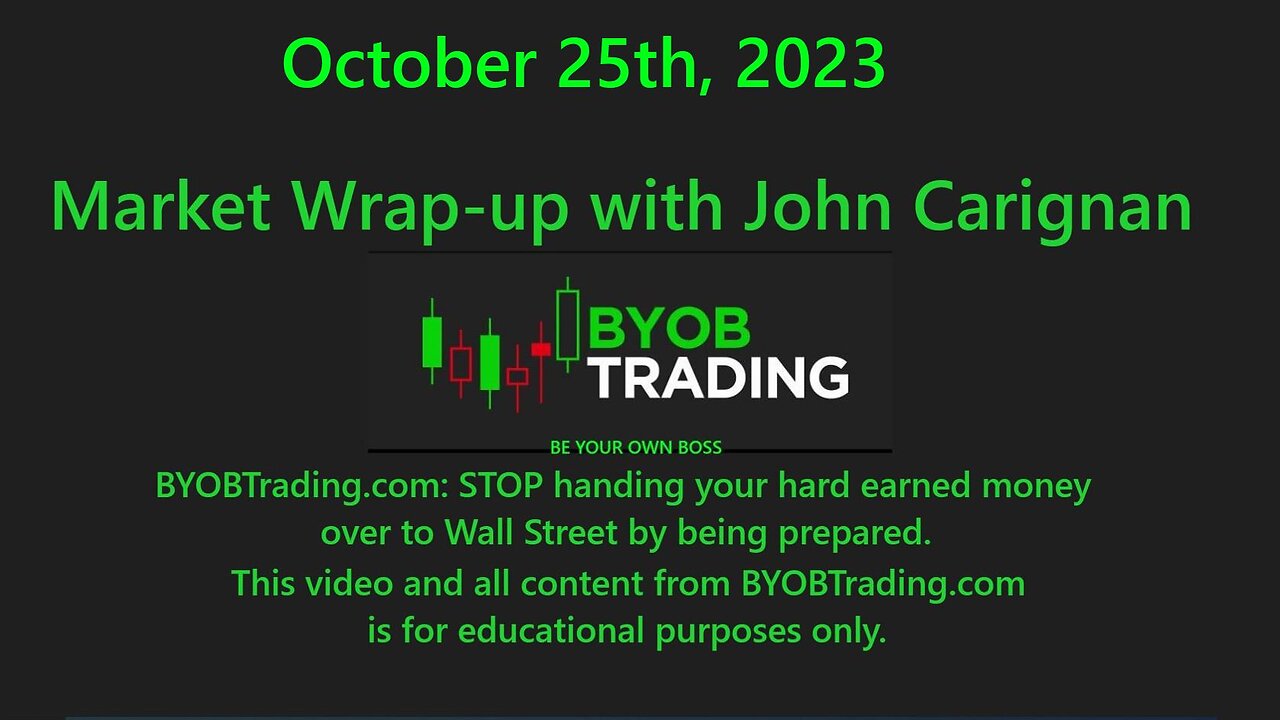 October 25th, 2023

Market Wrap-up with John Carignan

BYOB
TRADING

BE YOUR OWN BOSS

BYOBTrading.com: STOP handing your hard earned money over to Wall Street by being prepared.
This video and all content from BYOBTrading.com is for educational purposes only.